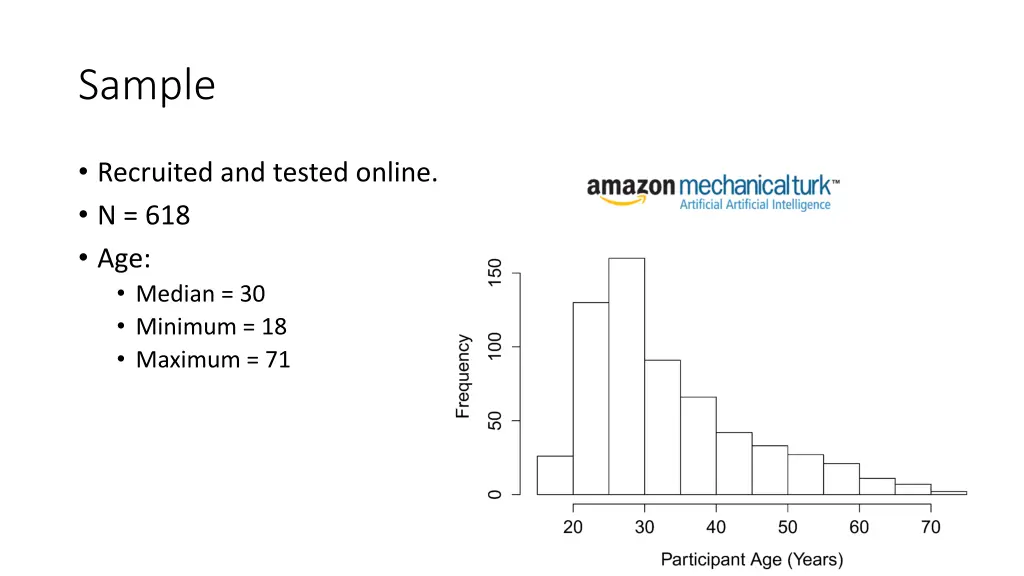 Sample

• Recruited and tested online.
• N = 618
• Age:
  • Median = 30
  • Minimum = 18
  • Maximum = 71

amazon mechanical turk™
Artificial Artificial Intelligence

Frequency

0
50
100
150

20
30
40
50
60
70

Participant Age (Years)